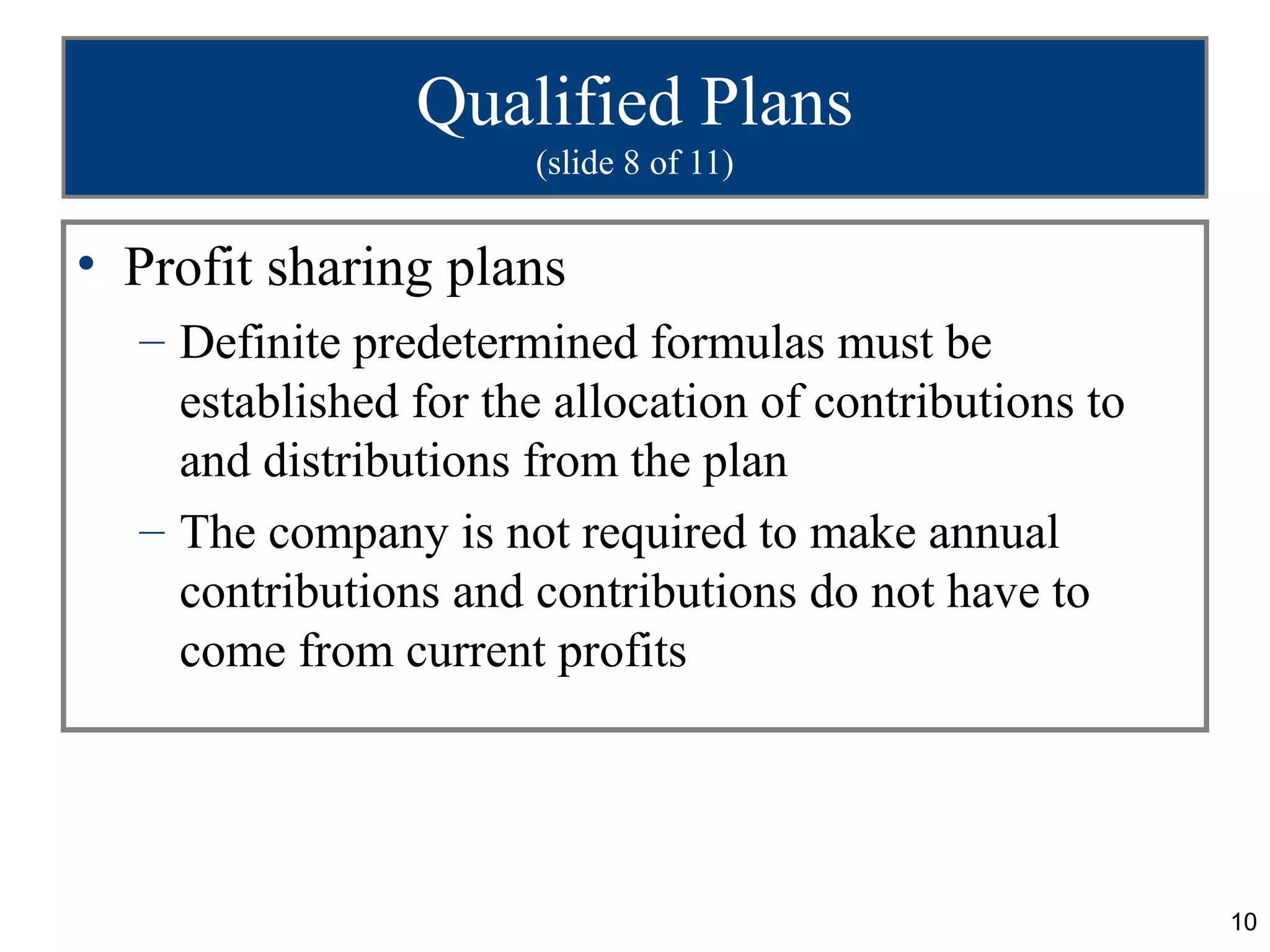 Qualified Plans
(slide 8 of 11)

• Profit sharing plans

– Definite predetermined formulas must be established for the allocation of contributions to and distributions from the plan

– The company is not required to make annual contributions and contributions do not have to come from current profits

10